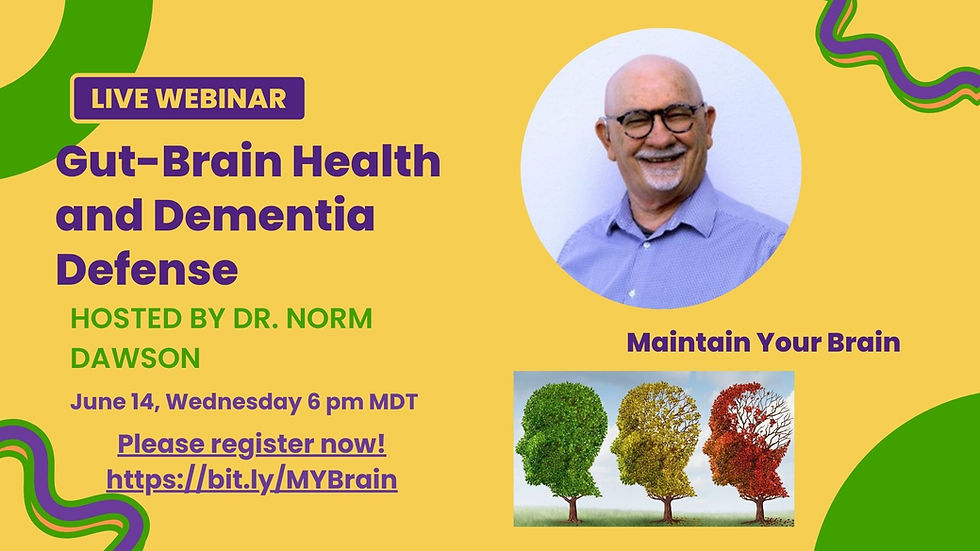 LIVE WEBINAR

Gut-Brain Health and Dementia Defense

HOSTED BY DR. NORM DAWSON

June 14, Wednesday 6 pm MDT

Please register now!
https://bit.ly/MYBrain

Maintain Your Brain